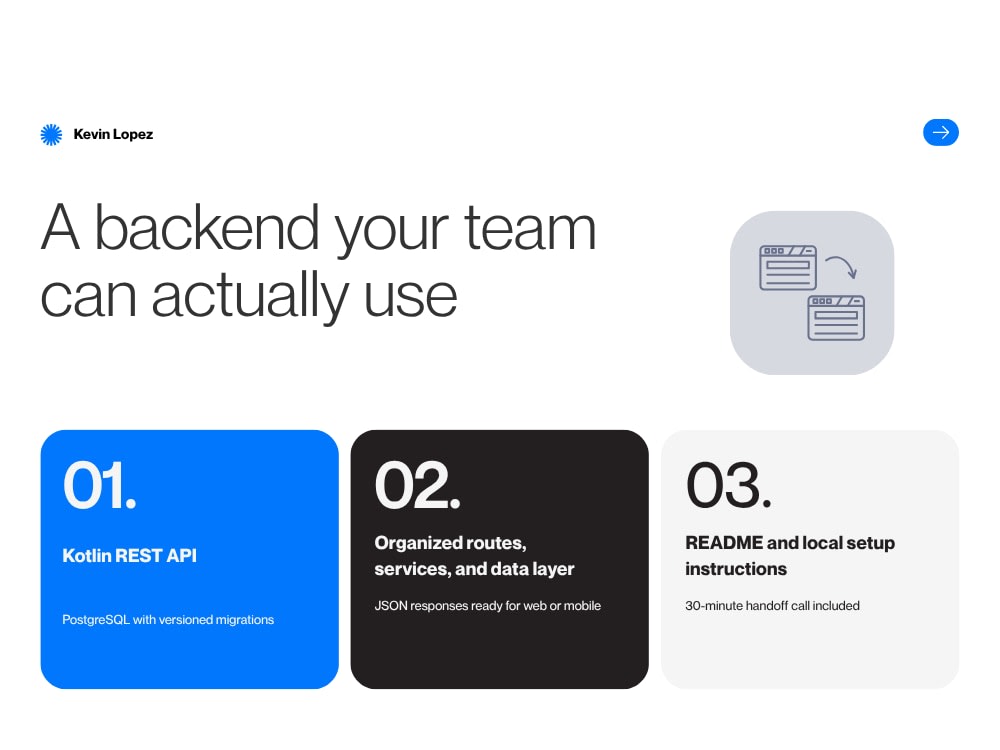 Kevin Lopez

A backend your team can actually use

01.

Kotlin REST API

PostgreSQL with versioned migrations

02.

Organized routes, services, and data layer

JSON responses ready for web or mobile

03.

README and local setup instructions

30-minute handoff call included